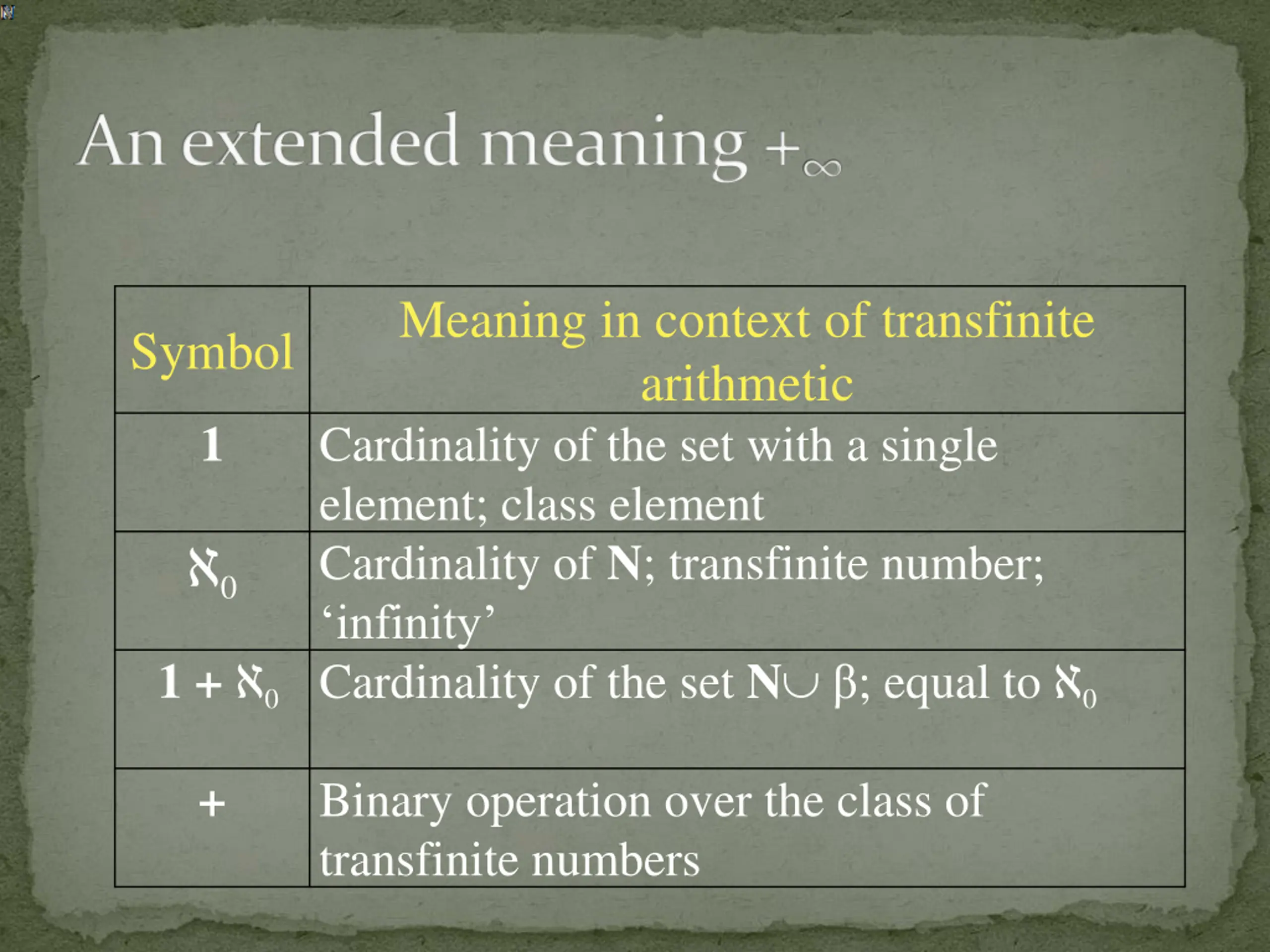 An extended meaning $+_\infty$

| Symbol | Meaning in context of transfinite arithmetic |
|---|---|
| 1 | Cardinality of the set with a single element; class element |
| $\aleph_0$ | Cardinality of **N**; transfinite number; ‘infinity’ |
| $1 + \aleph_0$ | Cardinality of the set $N \cup \beta$; equal to $\aleph_0$ |
| + | Binary operation over the class of transfinite numbers |